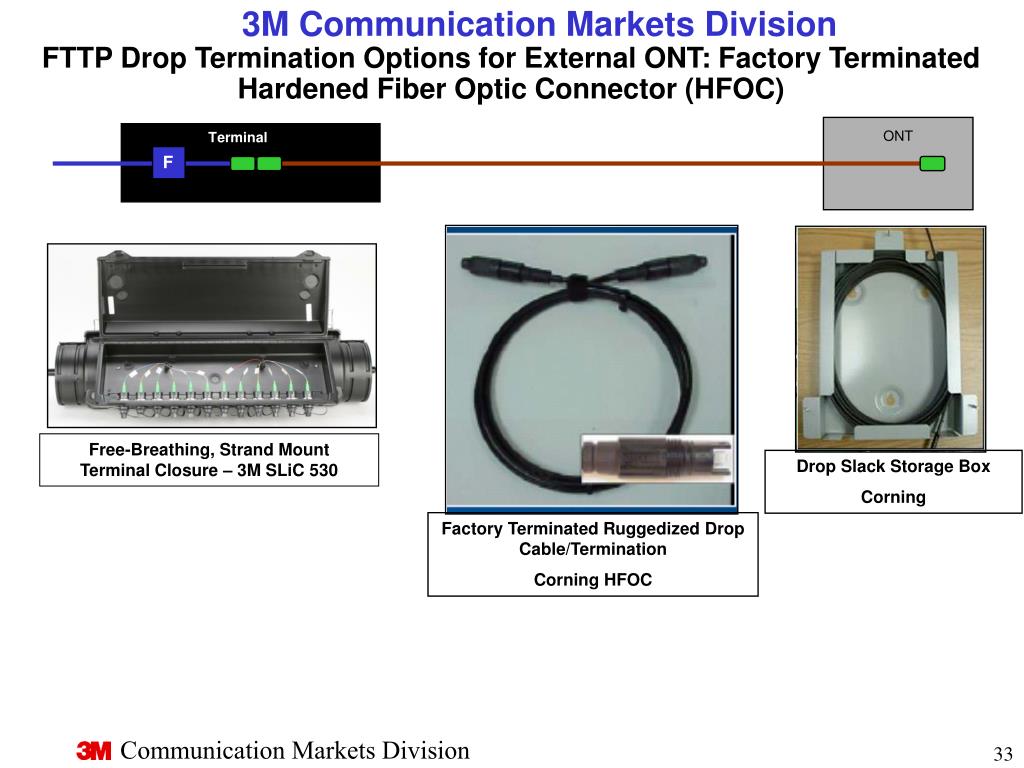 3M Communication Markets Division
FTTP Drop Termination Options for External ONT: Factory Terminated Hardened Fiber Optic Connector (HFOC)

Terminal

F

ONT

Free-Breathing, Strand Mount Terminal Closure – 3M SLiC 530

Factory Terminated Ruggedized Drop Cable/Termination

Corning HFOC

Drop Slack Storage Box

Corning

3M Communication Markets Division

33